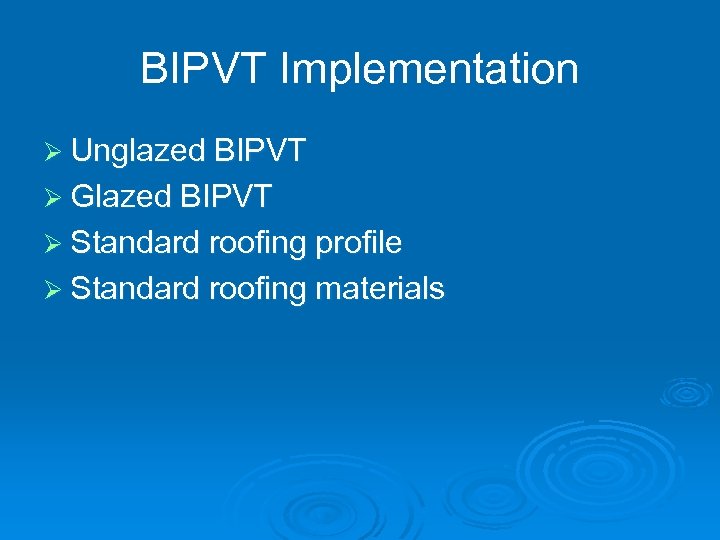 BIPVT Implementation

➢ Unglazed BIPVT
➢ Glazed BIPVT
➢ Standard roofing profile
➢ Standard roofing materials